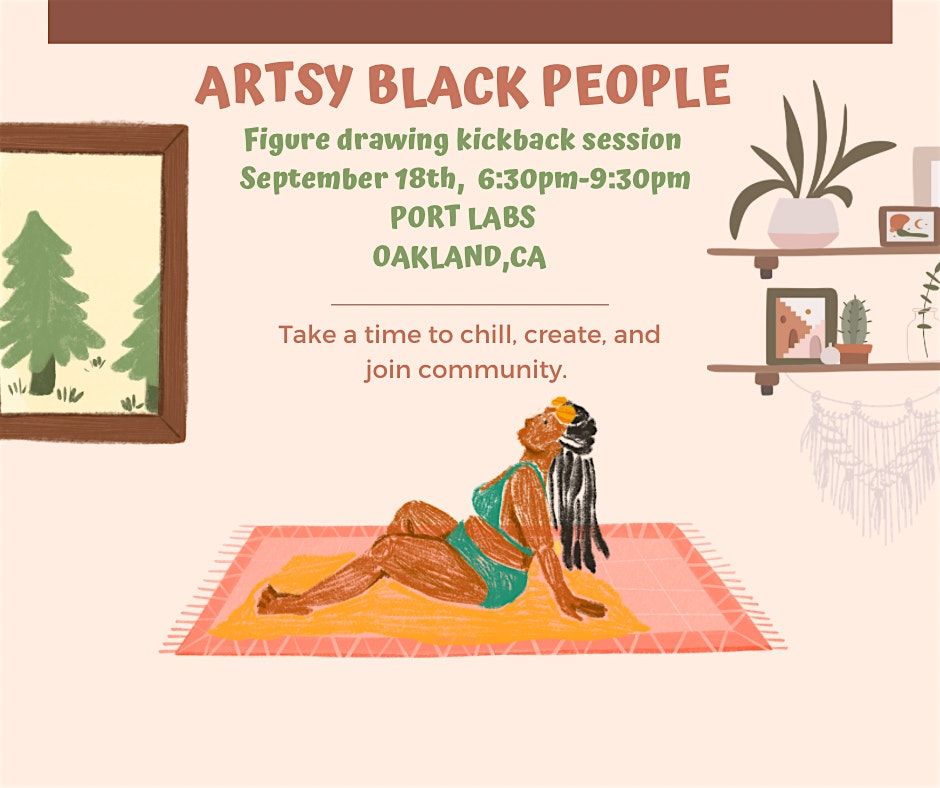 ARTSY BLACK PEOPLE

Figure drawing kickback session
September 18th, 6:30pm-9:30pm
PORT LABS
OAKLAND,CA

Take a time to chill, create, and join community.